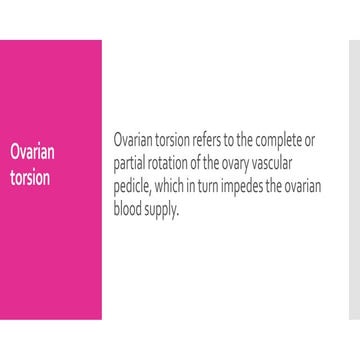 Ovarian torsion

Ovarian torsion refers to the complete or partial rotation of the ovary vascular pedicle, which in turn impedes the ovarian blood supply.